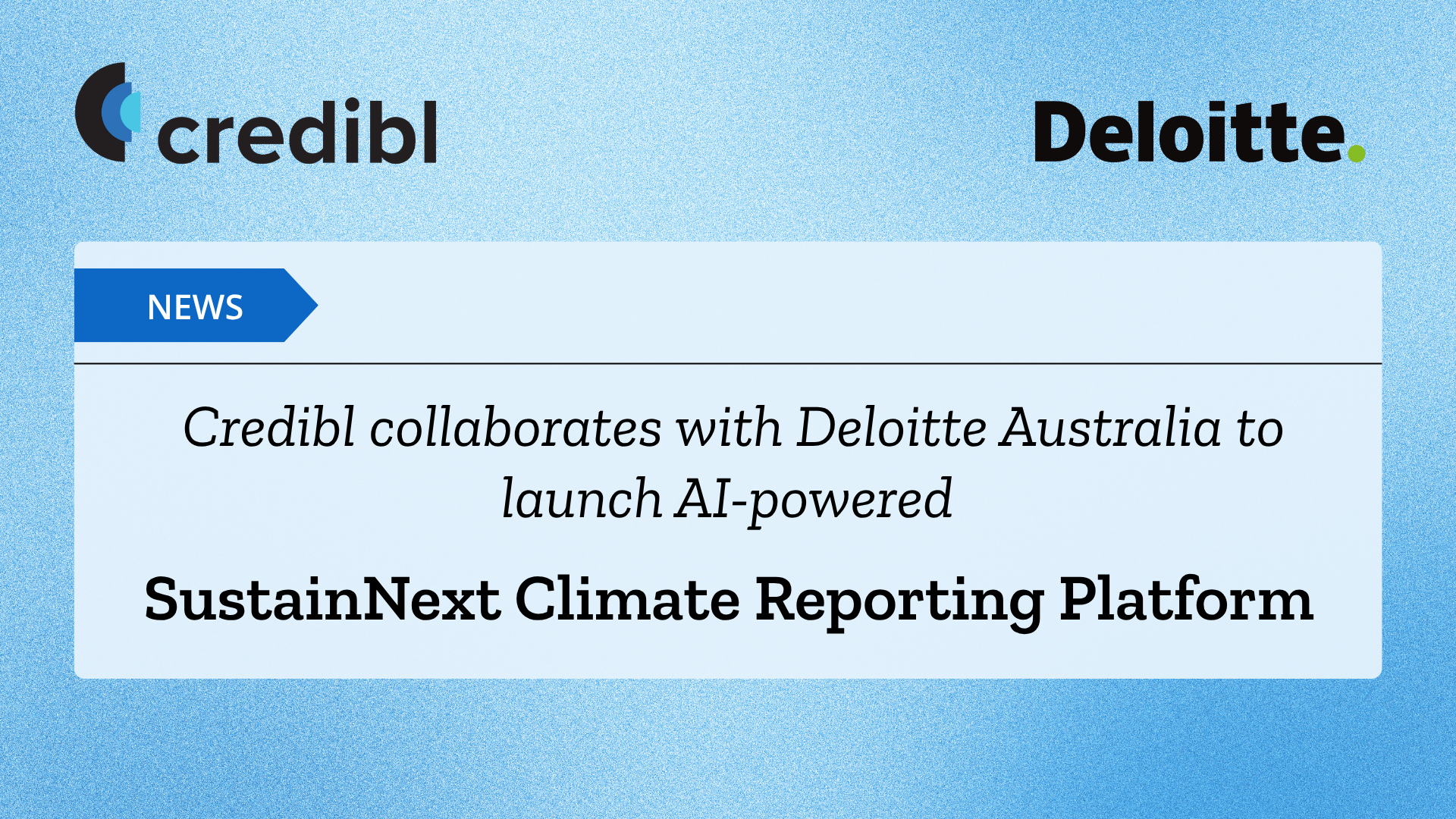 credibl

Deloitte.

NEWS

Credibl collaborates with Deloitte Australia to launch AI-powered

SustainNext Climate Reporting Platform